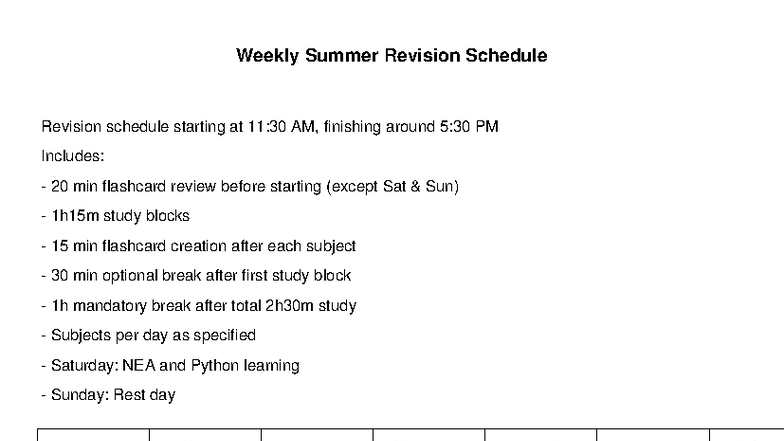 Weekly Summer Revision Schedule

Revision schedule starting at 11:30 AM, finishing around 5:30 PM

Includes:

- 20 min flashcard review before starting (except Sat & Sun)

- 1h15m study blocks

- 15 min flashcard creation after each subject

- 30 min optional break after first study block

- 1h mandatory break after total 2h30m study

- Subjects per day as specified

- Saturday: NEA and Python learning

- Sunday: Rest day